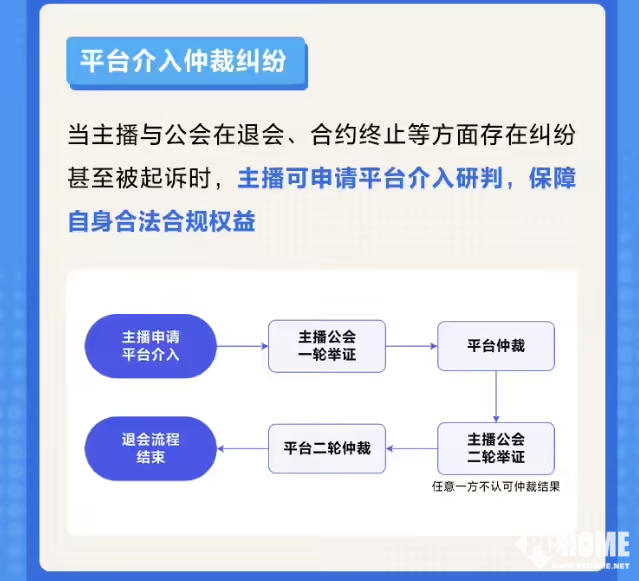 平台介入仲裁纠纷

当主播与公会在退会、合约终止等方面存在纠纷甚至被起诉时，主播可申请平台介入研判，保障自身合法合规权益

主播申请平台介入

主播公会一轮举证

平台仲裁

主播公会二轮举证

任意一方不认可仲裁结果

平台二轮仲裁

退会流程结束

PCHOME
WWW.PCHOME.NET